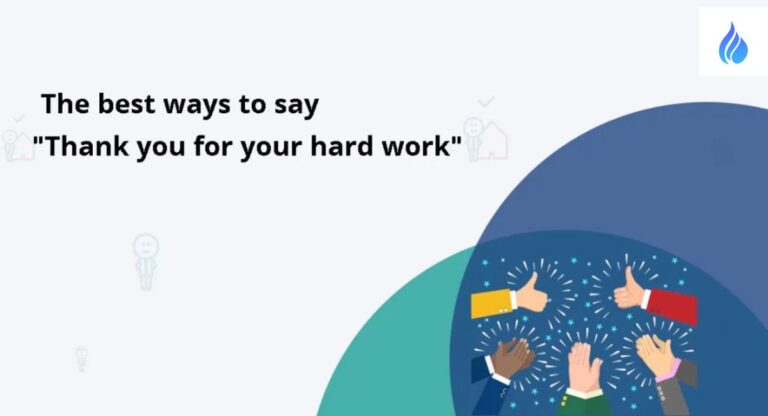 The best ways to say
"Thank you for your hard work"